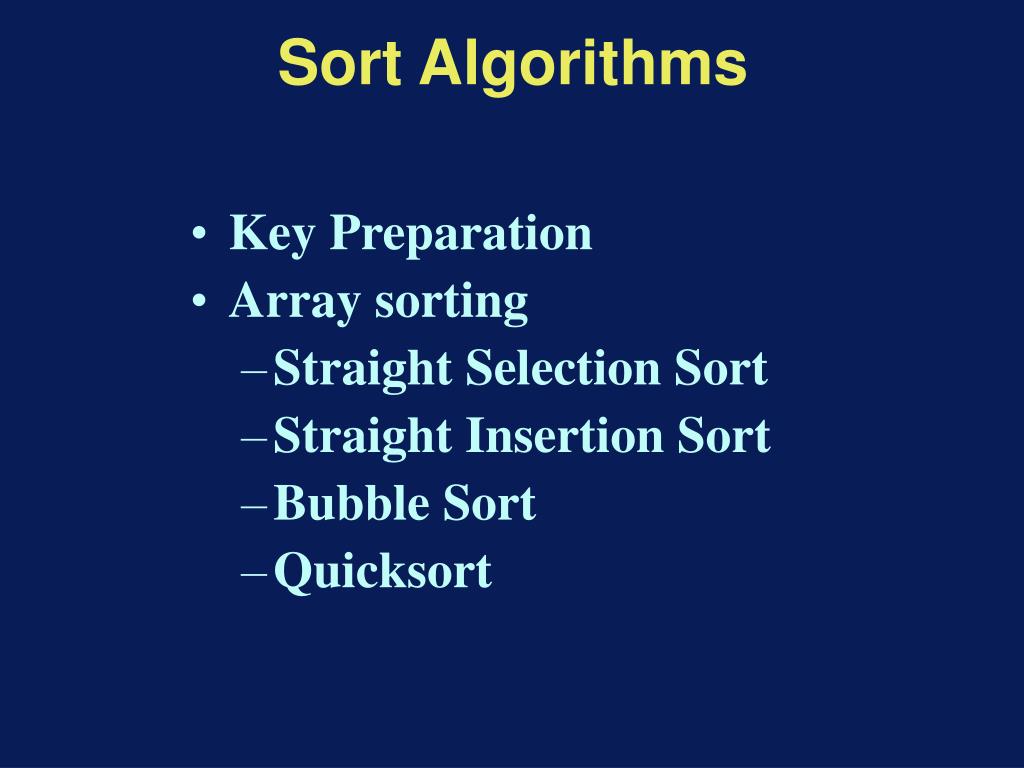 Sort Algorithms

• Key Preparation
• Array sorting
– Straight Selection Sort
– Straight Insertion Sort
– Bubble Sort
– Quicksort